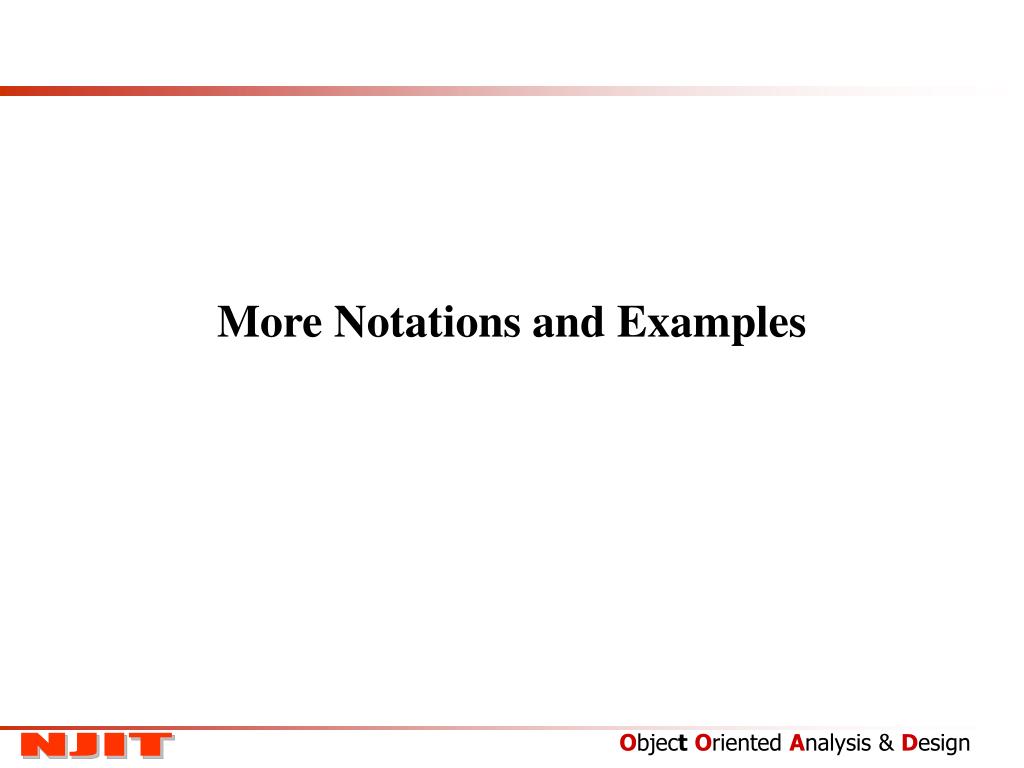 More Notations and Examples

NJIT

Object Oriented Analysis & Design